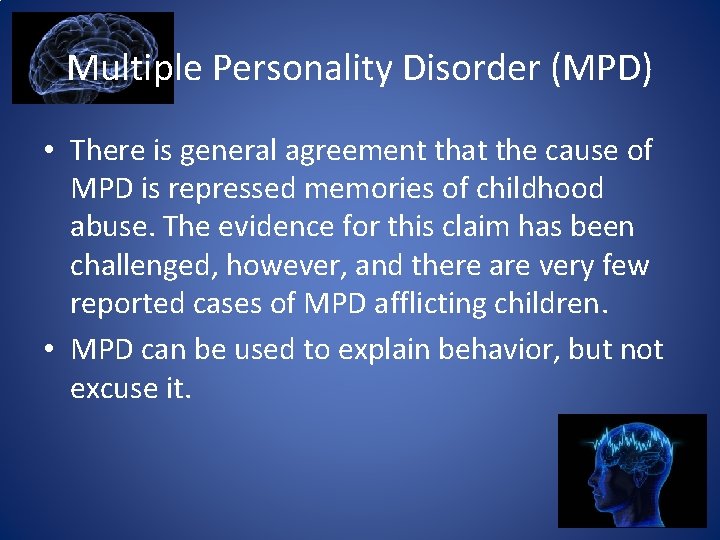 Multiple Personality Disorder (MPD)

• There is general agreement that the cause of MPD is repressed memories of childhood abuse. The evidence for this claim has been challenged, however, and there are very few reported cases of MPD afflicting children.

• MPD can be used to explain behavior, but not excuse it.